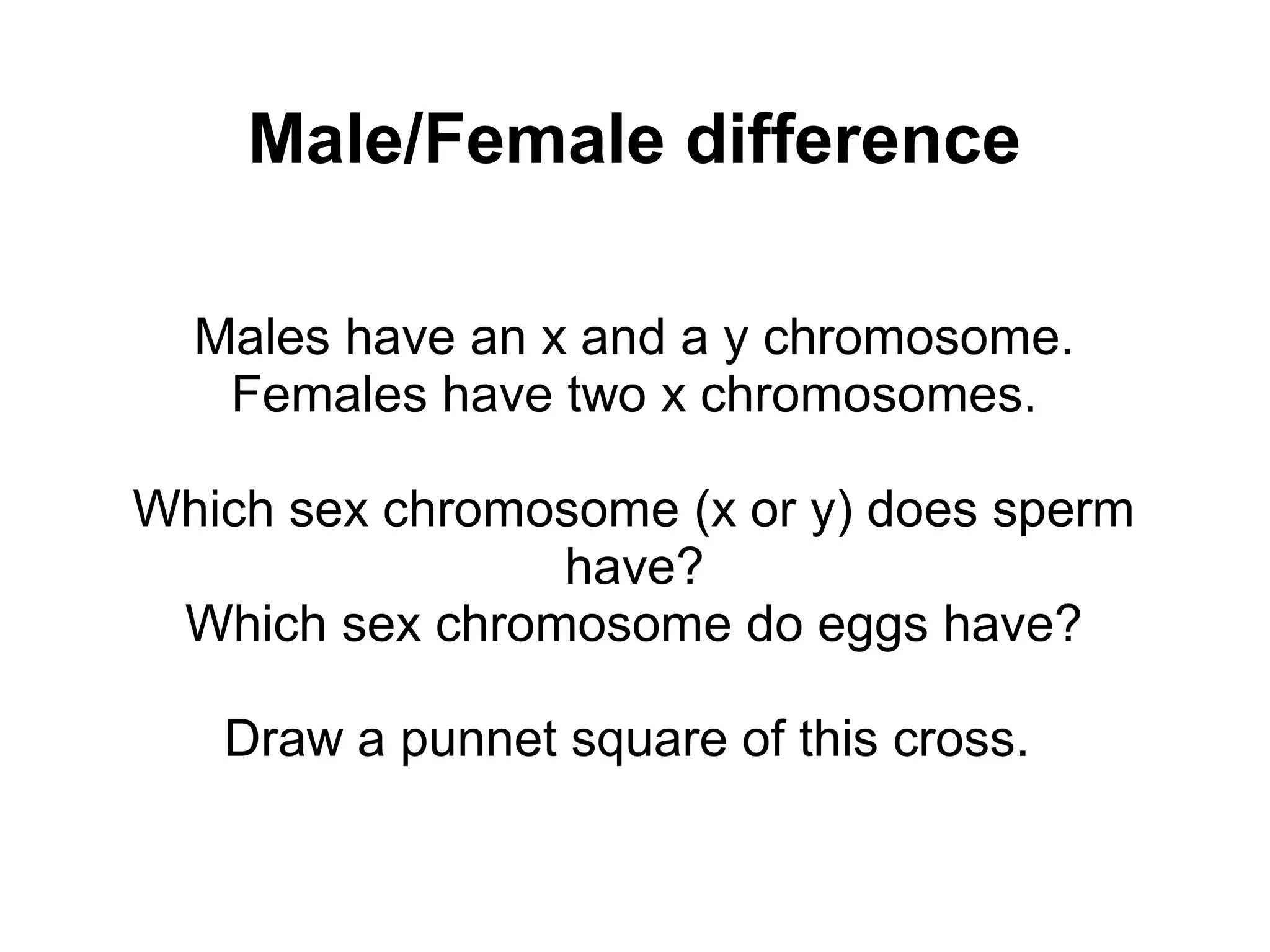 Male/Female difference

Males have an x and a y chromosome.
Females have two x chromosomes.

Which sex chromosome (x or y) does sperm have?
Which sex chromosome do eggs have?

Draw a punnet square of this cross.